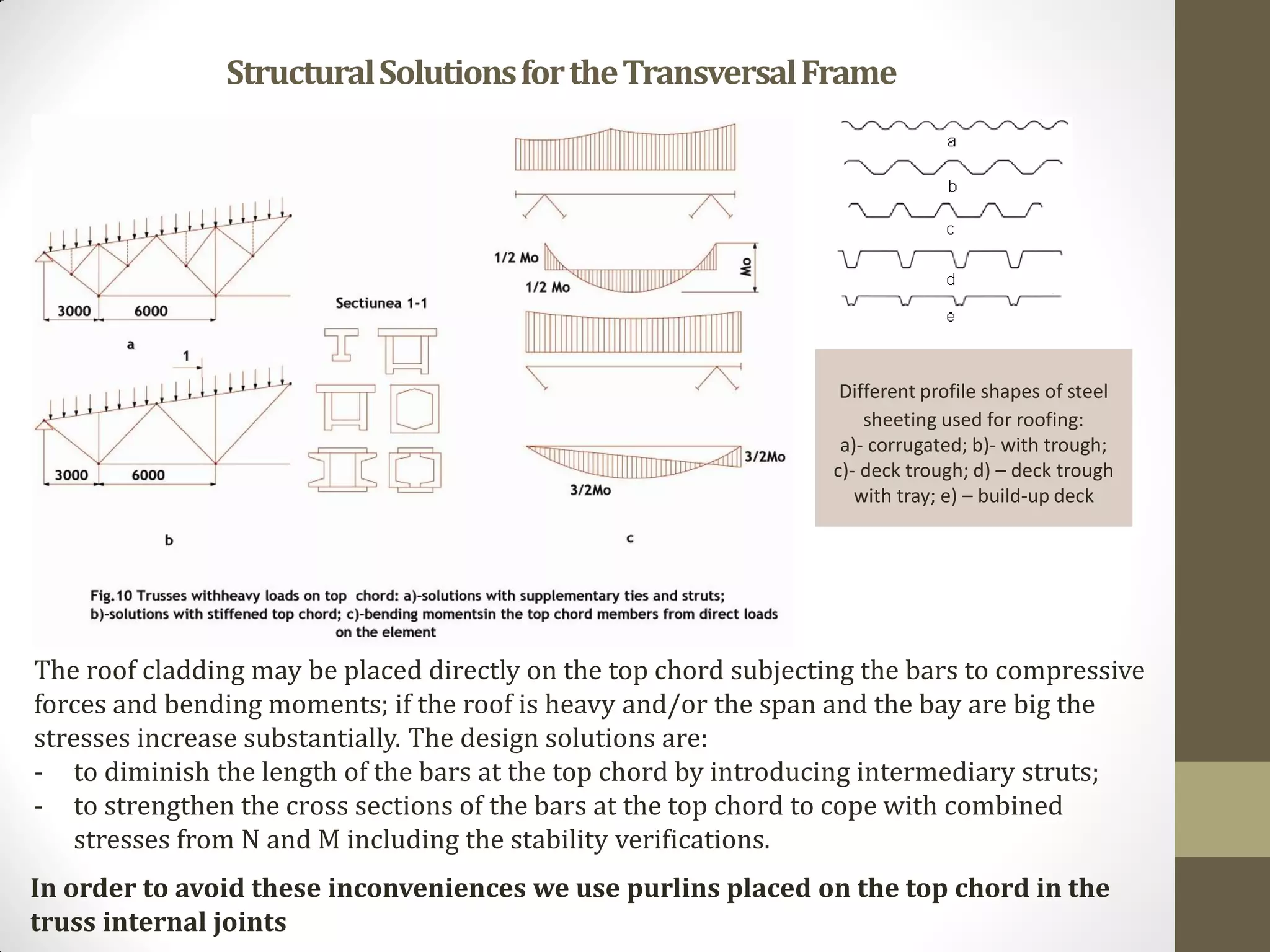 Structural Solutions for the Transversal Frame

3000 6000

a

1

3000 6000

b

Sectiunea 1-1

1/2 Mo

1/2 Mo

Mo

3/2Mo

3/2Mo

c

a

b

c

d

e

Different profile shapes of steel sheeting used for roofing: a)- corrugated; b)- with trough; c)- deck trough; d) – deck trough with tray; e) – build-up deck

Fig.10 Trusses withheavy loads on top chord: a)-solutions with supplementary ties and struts; b)-solutions with stiffened top chord; c)-bending momentsin the top chord members from direct loads on the element

The roof cladding may be placed directly on the top chord subjecting the bars to compressive forces and bending moments; if the roof is heavy and/or the span and the bay are big the stresses increase substantially. The design solutions are:
- to diminish the length of the bars at the top chord by introducing intermediary struts;
- to strengthen the cross sections of the bars at the top chord to cope with combined stresses from N and M including the stability verifications.

In order to avoid these inconveniences we use purlins placed on the top chord in the truss internal joints